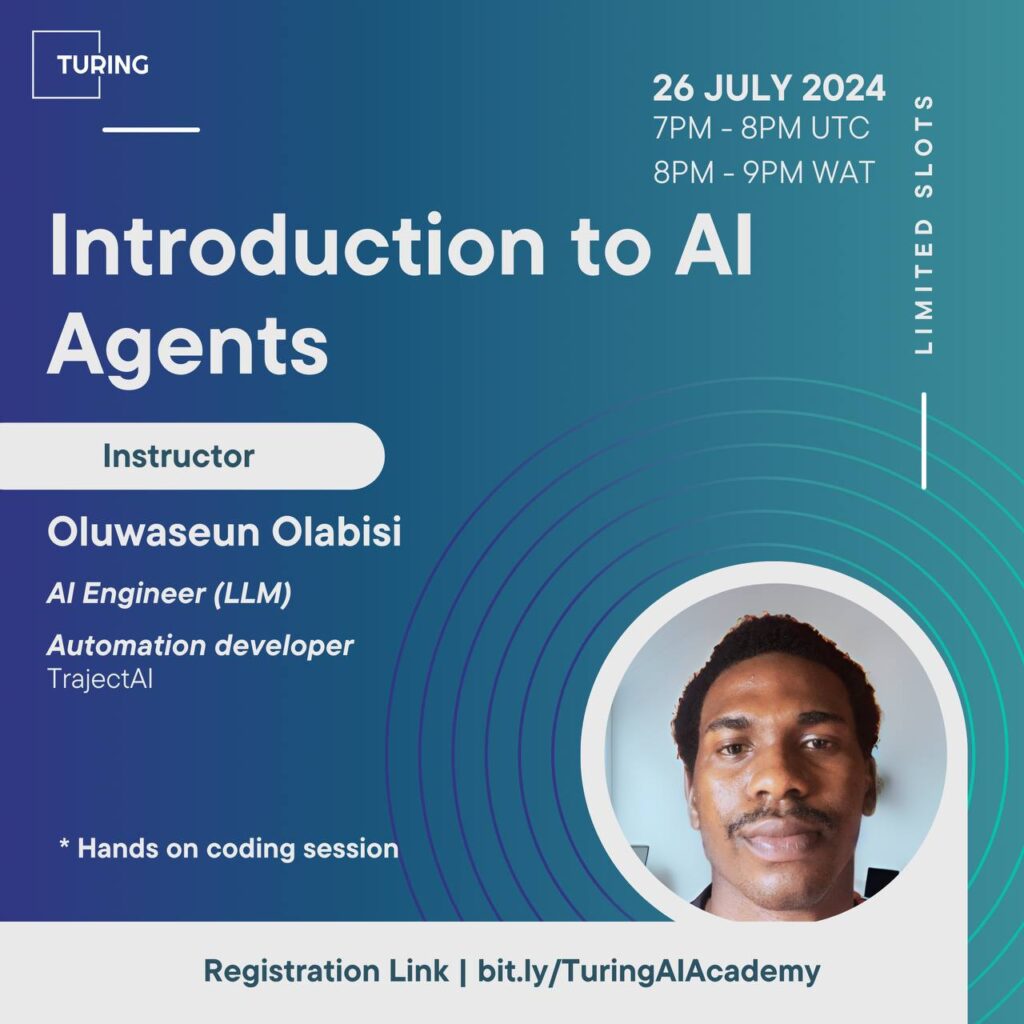 TURING

26 JULY 2024
7PM - 8PM UTC
8PM - 9PM WAT

LIMITED SLOTS

Introduction to AI Agents

Instructor

Oluwaseun Olabisi

AI Engineer (LLM)

Automation developer
TrajectAI

* Hands on coding session

Registration Link | bit.ly/TuringAIAcademy